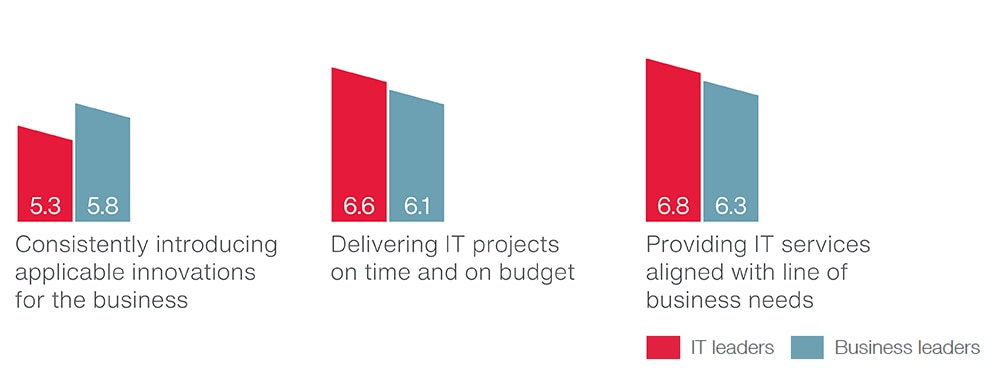 5.3 5.8
Consistently introducing applicable innovations for the business

6.6 6.1
Delivering IT projects on time and on budget

6.8 6.3
Providing IT services aligned with line of business needs

IT leaders Business leaders